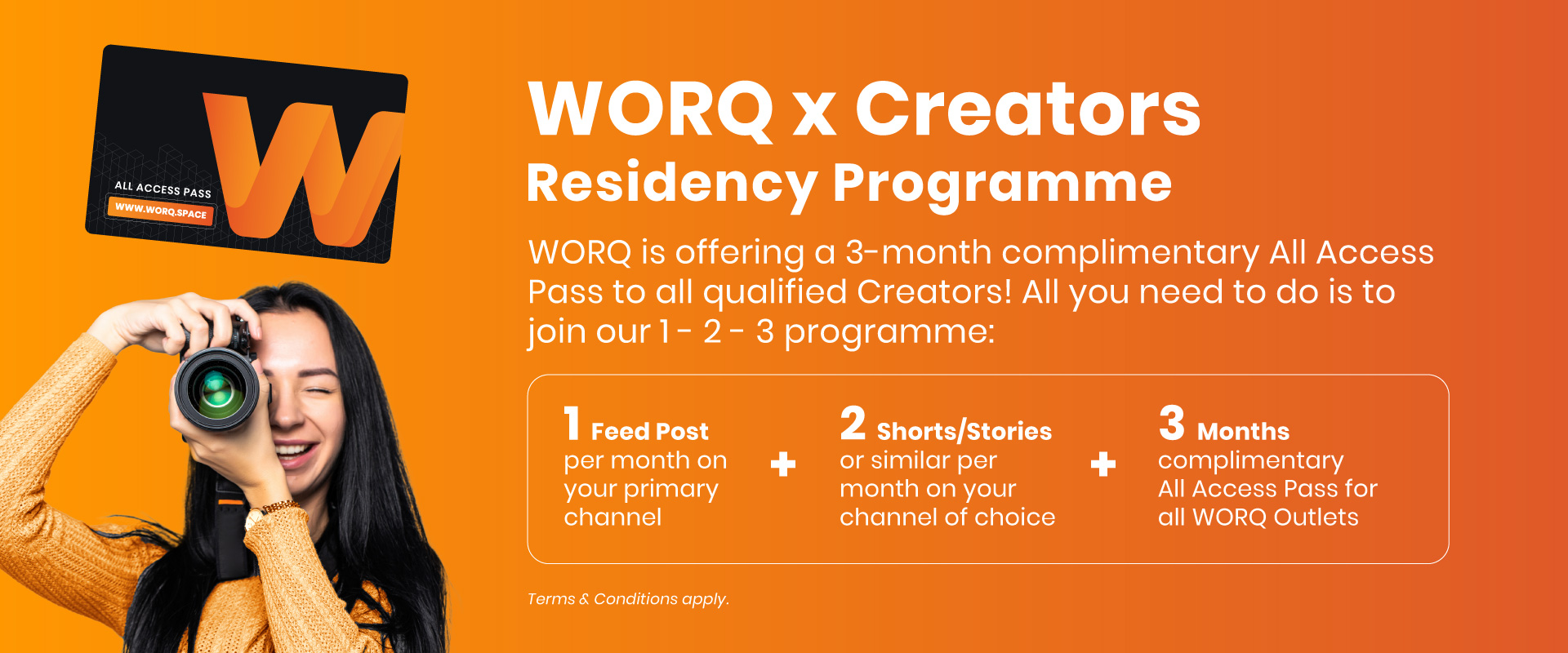 ALL ACCESS PASS
WWW.WORQ.SPACE

WORQ x Creators
Residency Programme

WORQ is offering a 3-month complimentary All Access Pass to all qualified Creators! All you need to do is to join our 1 - 2 - 3 programme:

1 Feed Post
per month on your primary channel

+

2 Shorts/Stories
or similar per month on your channel of choice

+

3 Months
complimentary All Access Pass for all WORQ Outlets

Terms & Conditions apply.